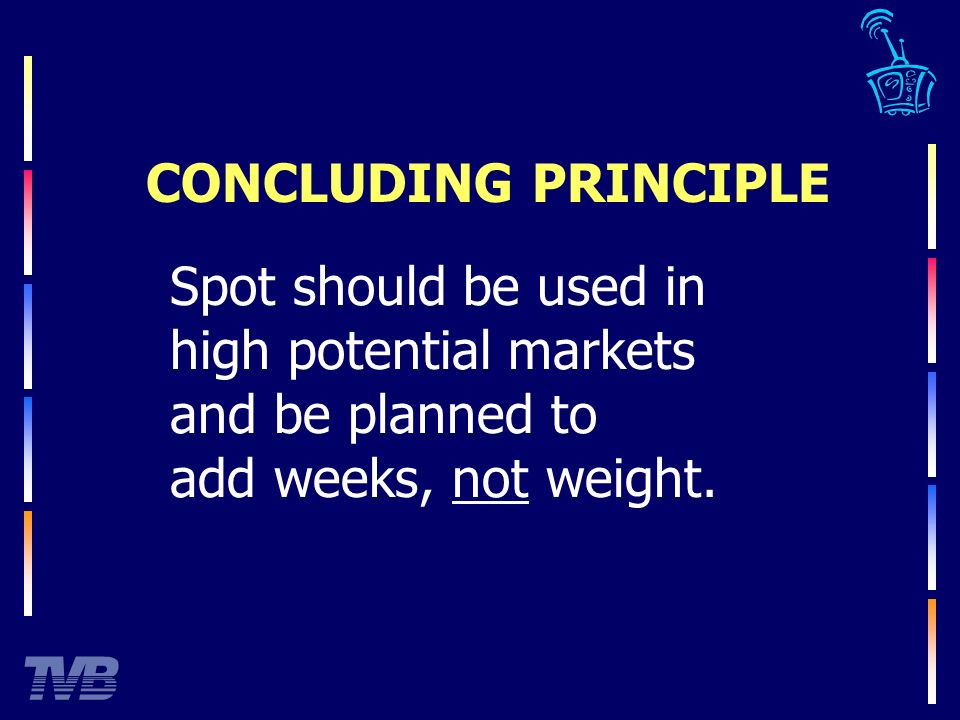 CONCLUDING PRINCIPLE

Spot should be used in high potential markets and be planned to add weeks, not weight.

TVB